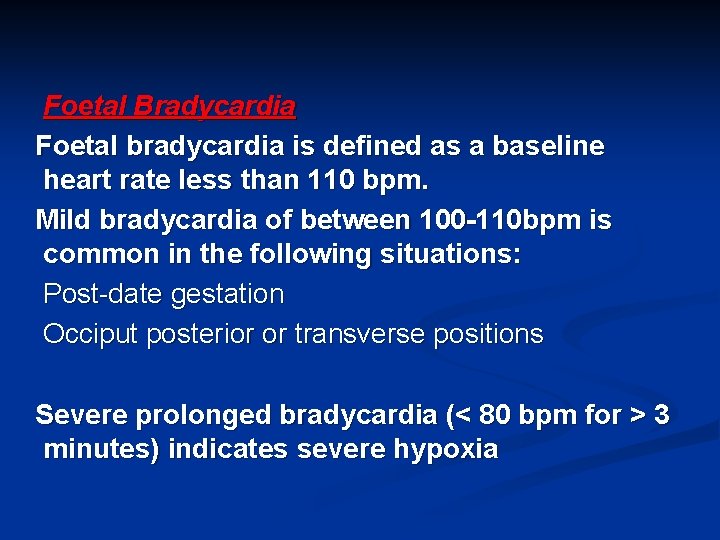 Foetal Bradycardia

Foetal bradycardia is defined as a baseline heart rate less than 110 bpm.

Mild bradycardia of between 100-110bpm is common in the following situations:

Post-date gestation

Occiput posterior or transverse positions

Severe prolonged bradycardia (< 80 bpm for > 3 minutes) indicates severe hypoxia